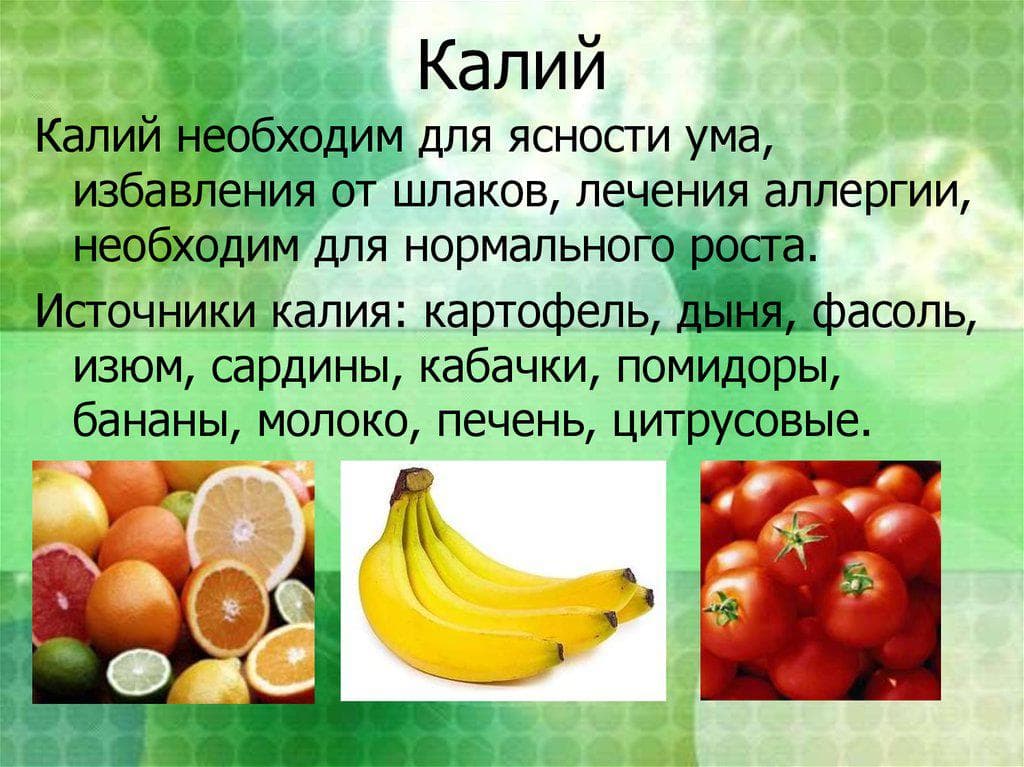 Калий

Калий необходим для ясности ума, избавления от шлаков, лечения аллергии, необходим для нормального роста.

Источники калия: картофель, дыня, фасоль, изюм, сардины, кабачки, помидоры, бананы, молоко, печень, цитрусовые.